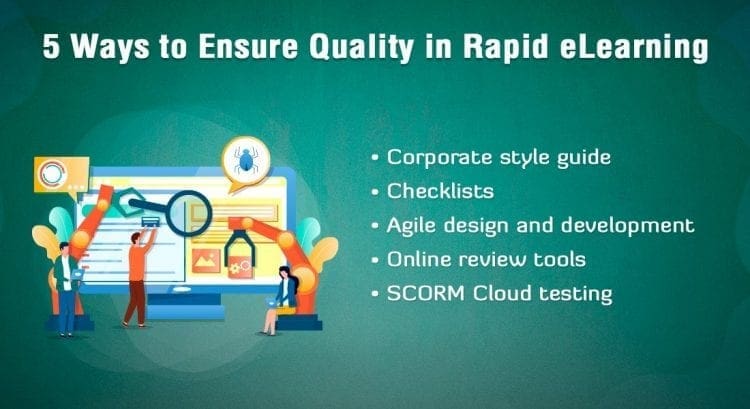 5 Ways to Ensure Quality in Rapid eLearning

• Corporate style guide
• Checklists
• Agile design and development
• Online review tools
• SCORM Cloud testing